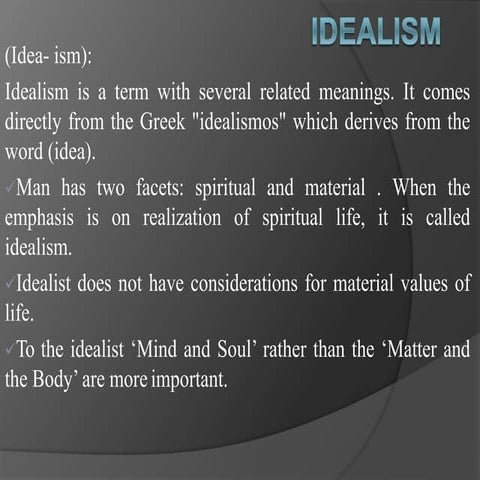 IDEALISM

(Idea- ism):

Idealism is a term with several related meanings. It comes directly from the Greek "idealismos" which derives from the word (idea).

✓Man has two facets: spiritual and material . When the emphasis is on realization of spiritual life, it is called idealism.

✓Idealist does not have considerations for material values of life.

✓To the idealist ‘Mind and Soul’ rather than the ‘Matter and the Body’ are more important.